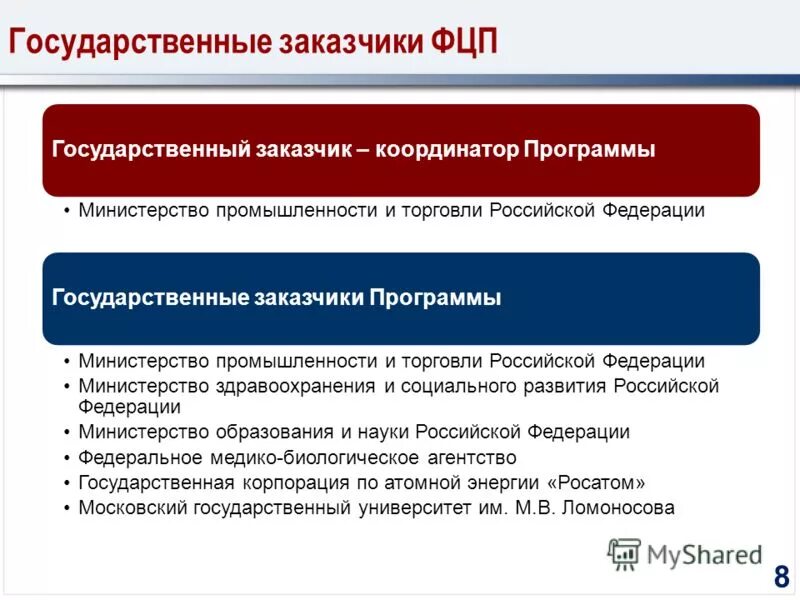 Государственные заказчики ФЦП

Государственный заказчик – координатор Программы

• Министерство промышленности и торговли Российской Федерации

Государственные заказчики Программы

• Министерство промышленности и торговли Российской Федерации
• Министерство здравоохранения и социального развития Российской Федерации
• Министерство образования и науки Российской Федерации
• Федеральное медико-биологическое агентство
• Государственная корпорация по атомной энергии «Росатом»
• Московский государственный университет им. М.В. Ломоносова

MyShared

8